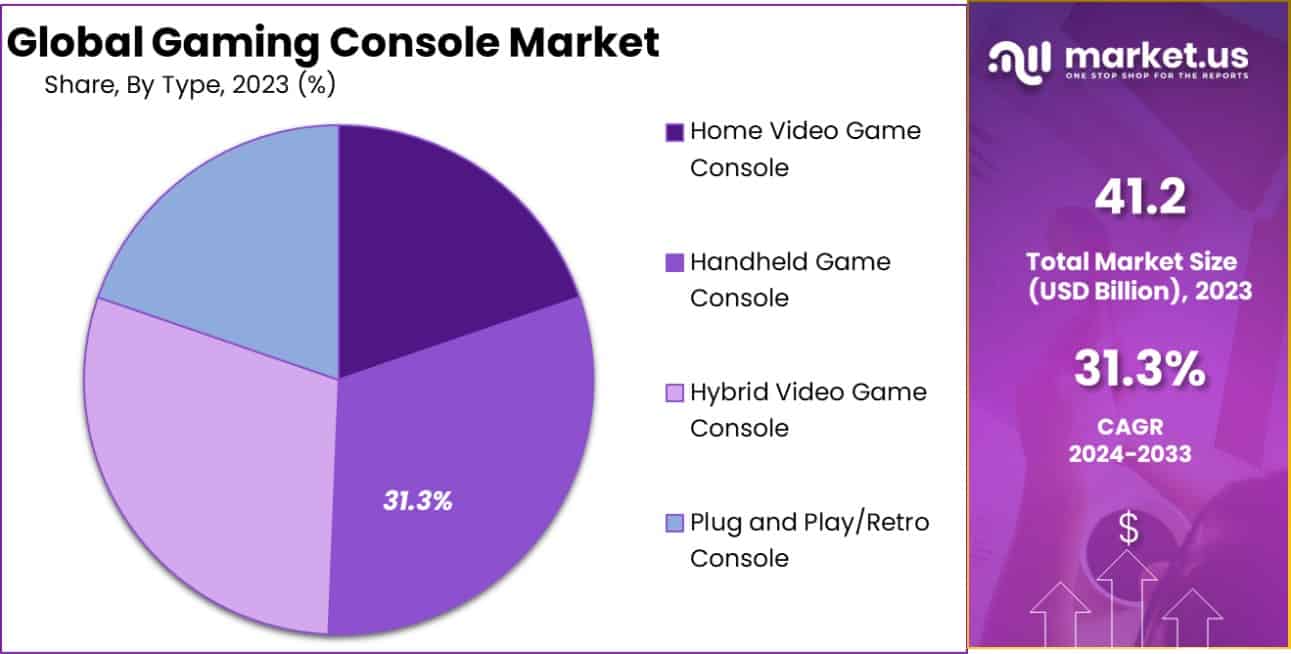 Global Gaming Console Market
Share, By Type, 2023 (%)

31.3%

Home Video Game Console

Handheld Game Console

Hybrid Video Game Console

Plug and Play/Retro Console

market.us
ONE STOP SHOP FOR THE REPORTS

41.2
Total Market Size (USD Billion), 2023

31.3%
CAGR 2024-2033

$